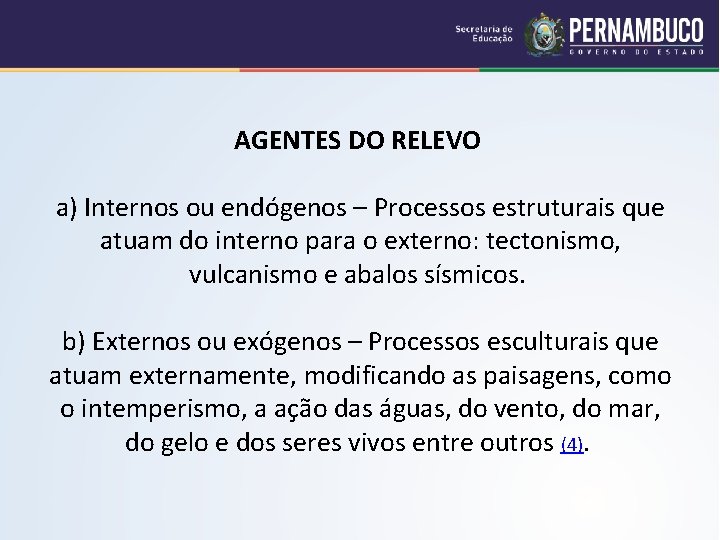 Secretaria de Educação PERNAMBUCO GOVERNO DO ESTADO

AGENTES DO RELEVO

a) Internos ou endógenos – Processos estruturais que atuam do interno para o externo: tectonismo, vulcanismo e abalos sísmicos.

b) Externos ou exógenos – Processos esculturais que atuam externamente, modificando as paisagens, como o intemperismo, a ação das águas, do vento, do mar, do gelo e dos seres vivos entre outros (4).